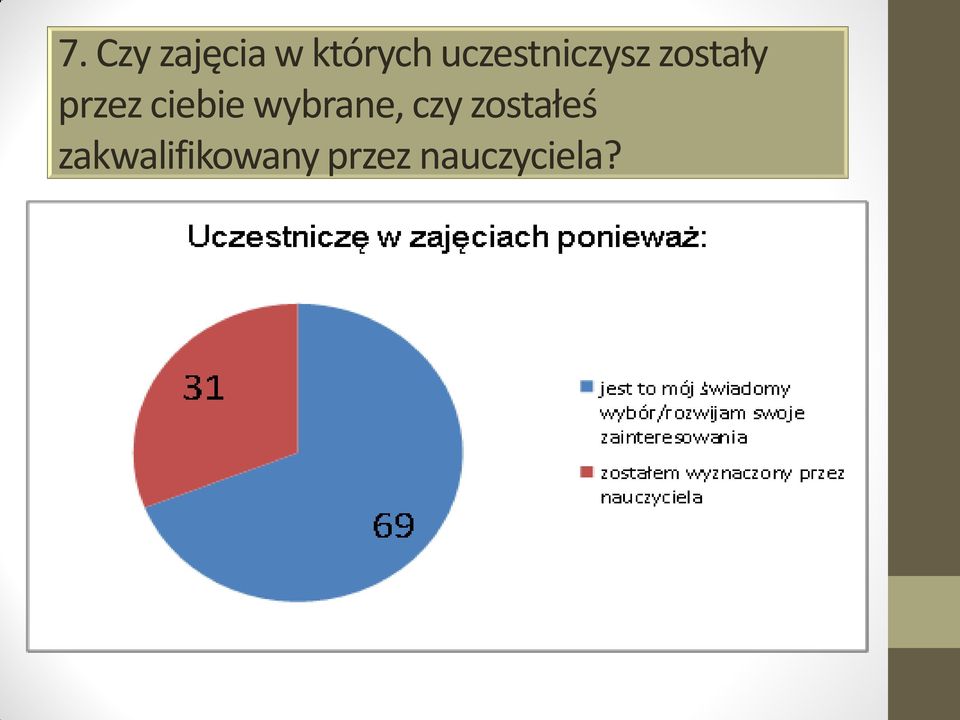 7. Czy zajęcia w których uczestniczysz zostały przez ciebie wybrane, czy zostałeś zakwalifikowany przez nauczyciela?

Uczestniczę w zajęciach ponieważ:

31

69

jest to mój świadomy wybór/rozwijam swoje zainteresowania

zostałem wyznaczony przez nauczyciela